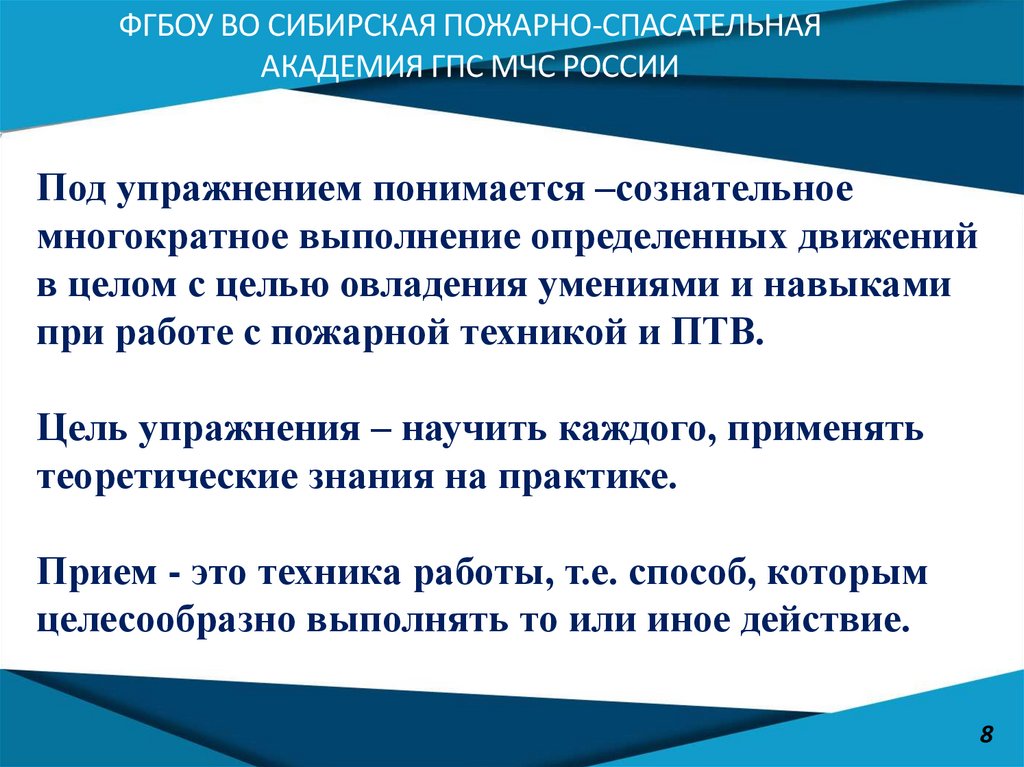 ФГБОУ ВО СИБИРСКАЯ ПОЖАРНО-СПАСАТЕЛЬНАЯ АКАДЕМИЯ ГПС МЧС РОССИИ

Под упражнением понимается –сознательное многократное выполнение определенных движений в целом с целью овладения умениями и навыками при работе с пожарной техникой и ПТВ.

Цель упражнения – научить каждого, применять теоретические знания на практике.

Прием - это техника работы, т.е. способ, которым целесообразно выполнять то или иное действие.

8